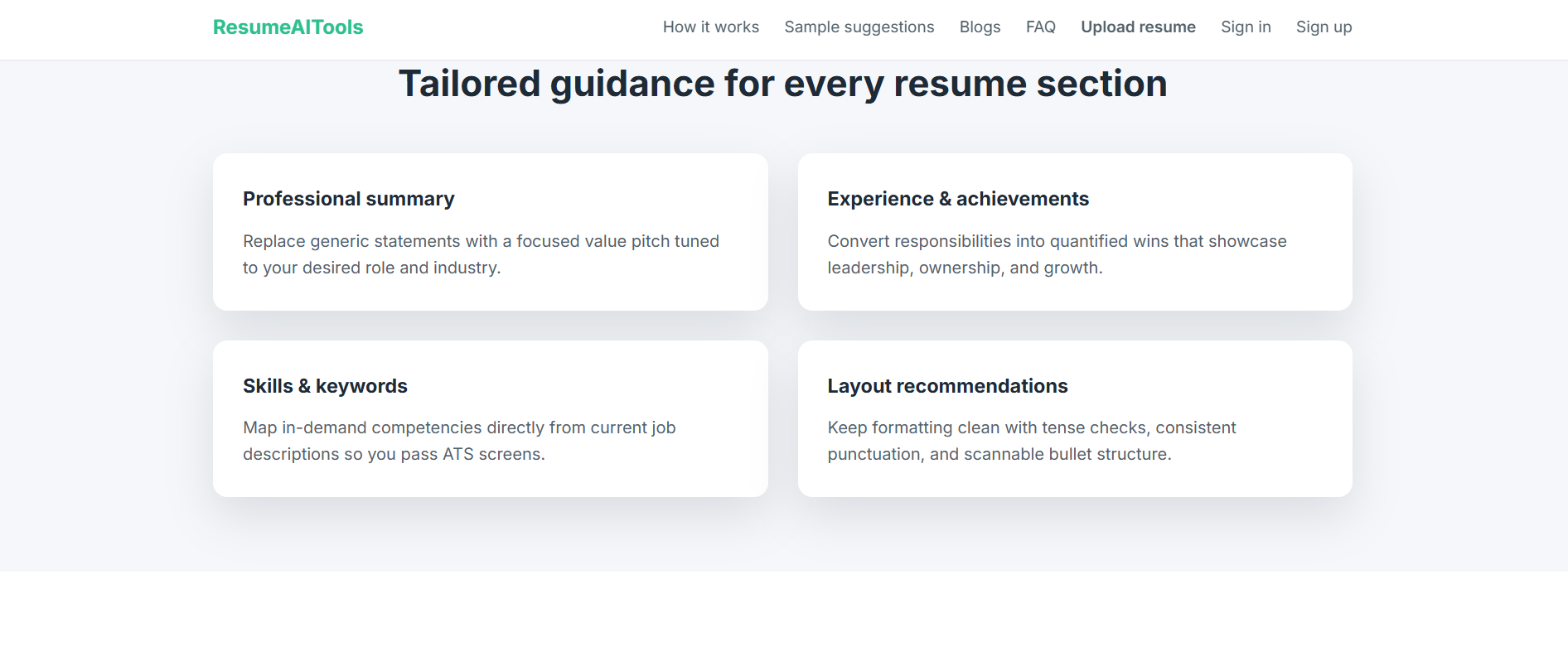 ResumeAITools

How it works Sample suggestions Blogs FAQ Upload resume Sign in Sign up

Tailored guidance for every resume section

Professional summary

Replace generic statements with a focused value pitch tuned to your desired role and industry.

Experience & achievements

Convert responsibilities into quantified wins that showcase leadership, ownership, and growth.

Skills & keywords

Map in-demand competencies directly from current job descriptions so you pass ATS screens.

Layout recommendations

Keep formatting clean with tense checks, consistent punctuation, and scannable bullet structure.